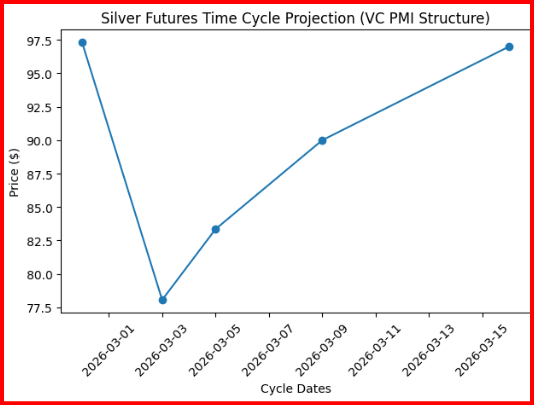 Silver Futures Time Cycle Projection (VC PMI Structure)

Price ($)

97.5
95.0
92.5
90.0
87.5
85.0
82.5
80.0
77.5

2026-03-01
2026-03-03
2026-03-05
2026-03-07
2026-03-09
2026-03-11
2026-03-13
2026-03-15

Cycle Dates